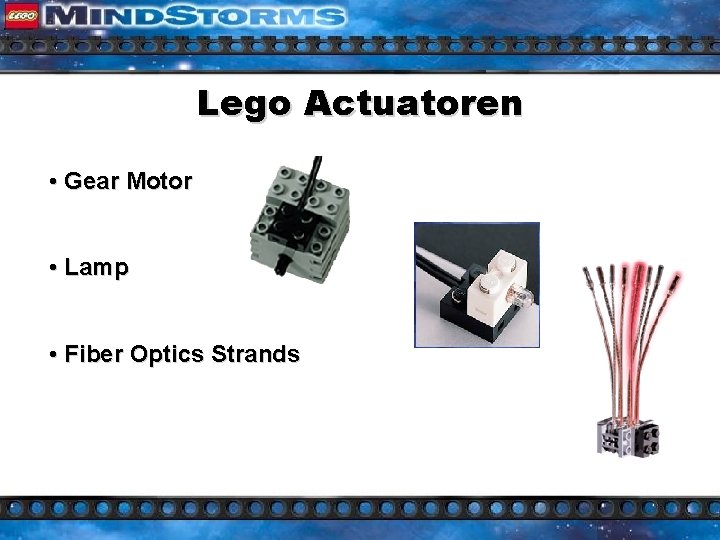 LEGO MINDSTORMS

Lego Actuatoren

• Gear Motor

• Lamp

• Fiber Optics Strands